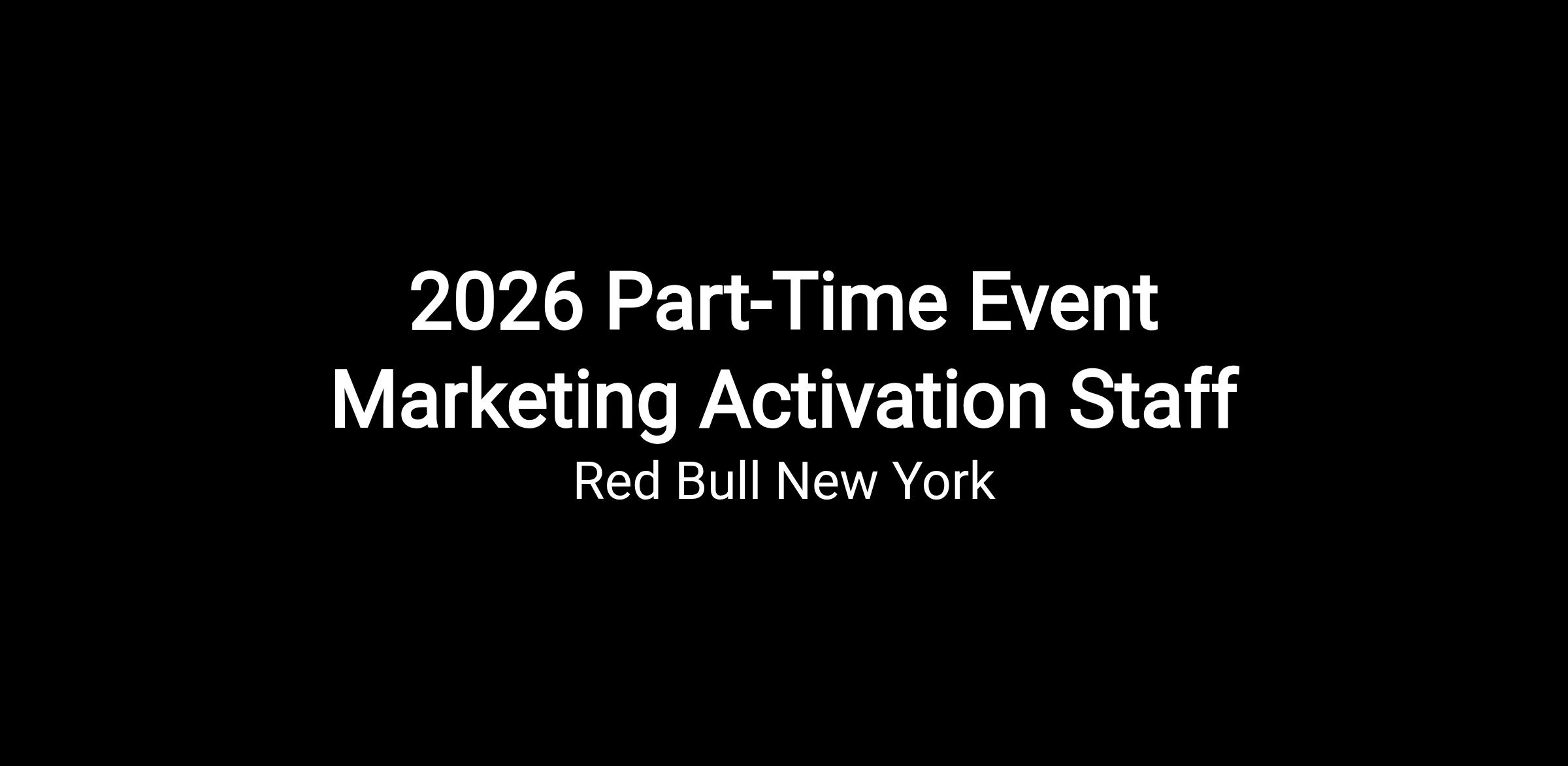 2026 Part-Time Event Marketing Activation Staff

Red Bull New York